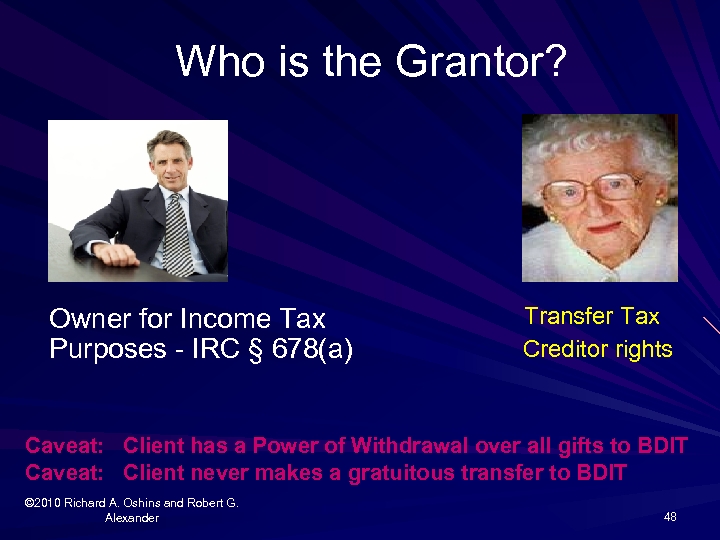 Who is the Grantor?

Owner for Income Tax Purposes - IRC § 678(a)

Transfer Tax
Creditor rights

Caveat: Client has a Power of Withdrawal over all gifts to BDIT
Caveat: Client never makes a gratuitous transfer to BDIT

©2010 Richard A. Oshins and Robert G. Alexander

48